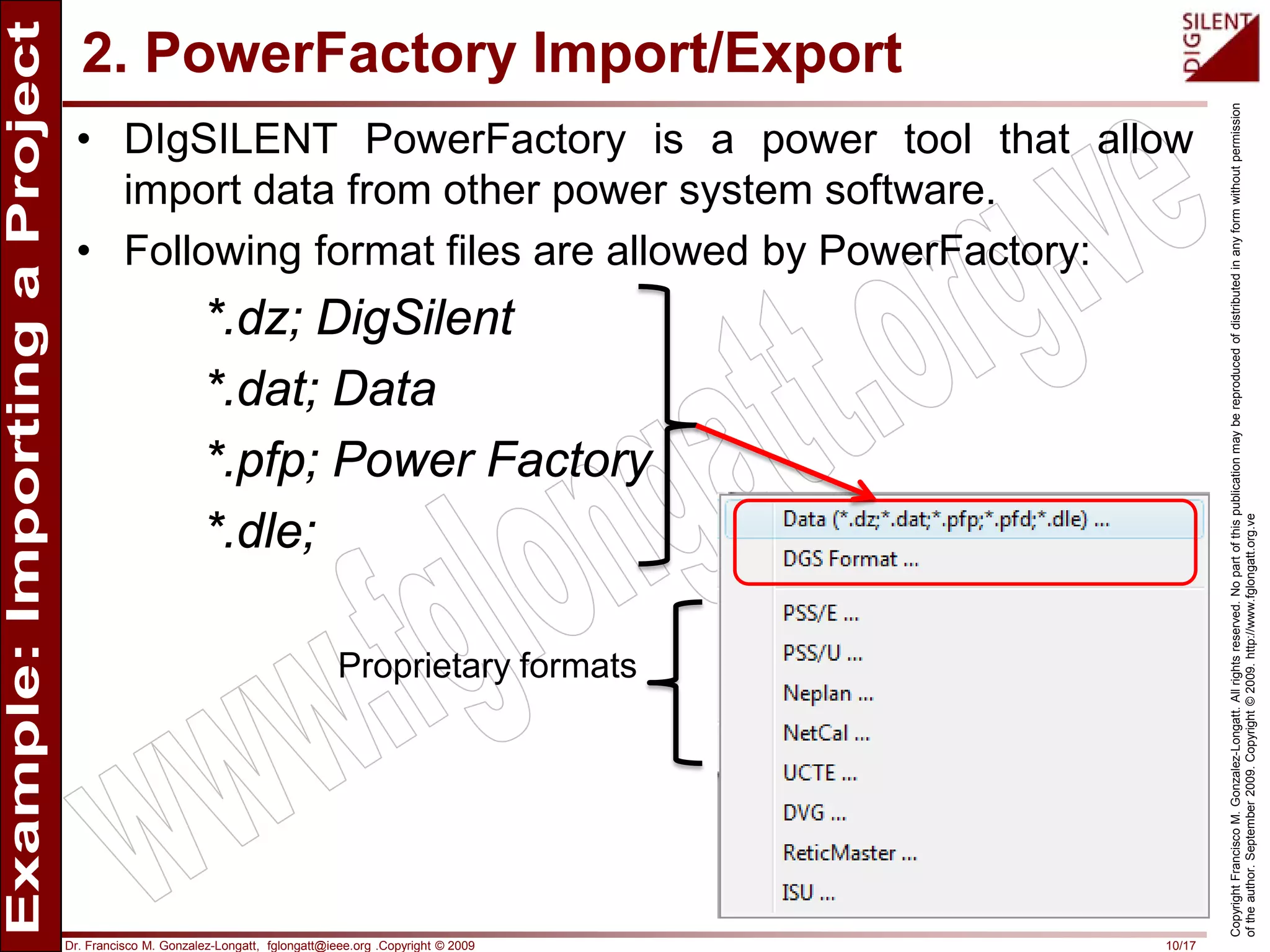 Example: Importing a Project

2. PowerFactory Import/Export

DIG SILENT

• DIgSILENT PowerFactory is a power tool that allow import data from other power system software.
• Following format files are allowed by PowerFactory:

*.dz; DigSilent
*.dat; Data
*.pfp; Power Factory
*.dle;

Proprietary formats

Data (*.dz;*.dat;*.pfp;*.pfd;*.dle) ...
DGS Format ...
PSS/E ...
PSS/U ...
Neplan ...
NetCal ...
UCTE ...
DVG ...
ReticMaster ...
ISU ...

www.fglongatt.org.ve

Copyright Francisco M. Gonzalez-Longatt. All rights reserved. No part of this publication may be reproduced of distributed in any form without permission of the author. September 2009. Copyright © 2009. http://www.fglongatt.org.ve

Dr. Francisco M. Gonzalez-Longatt, fglongatt@ieee.org .Copyright © 2009

10/17